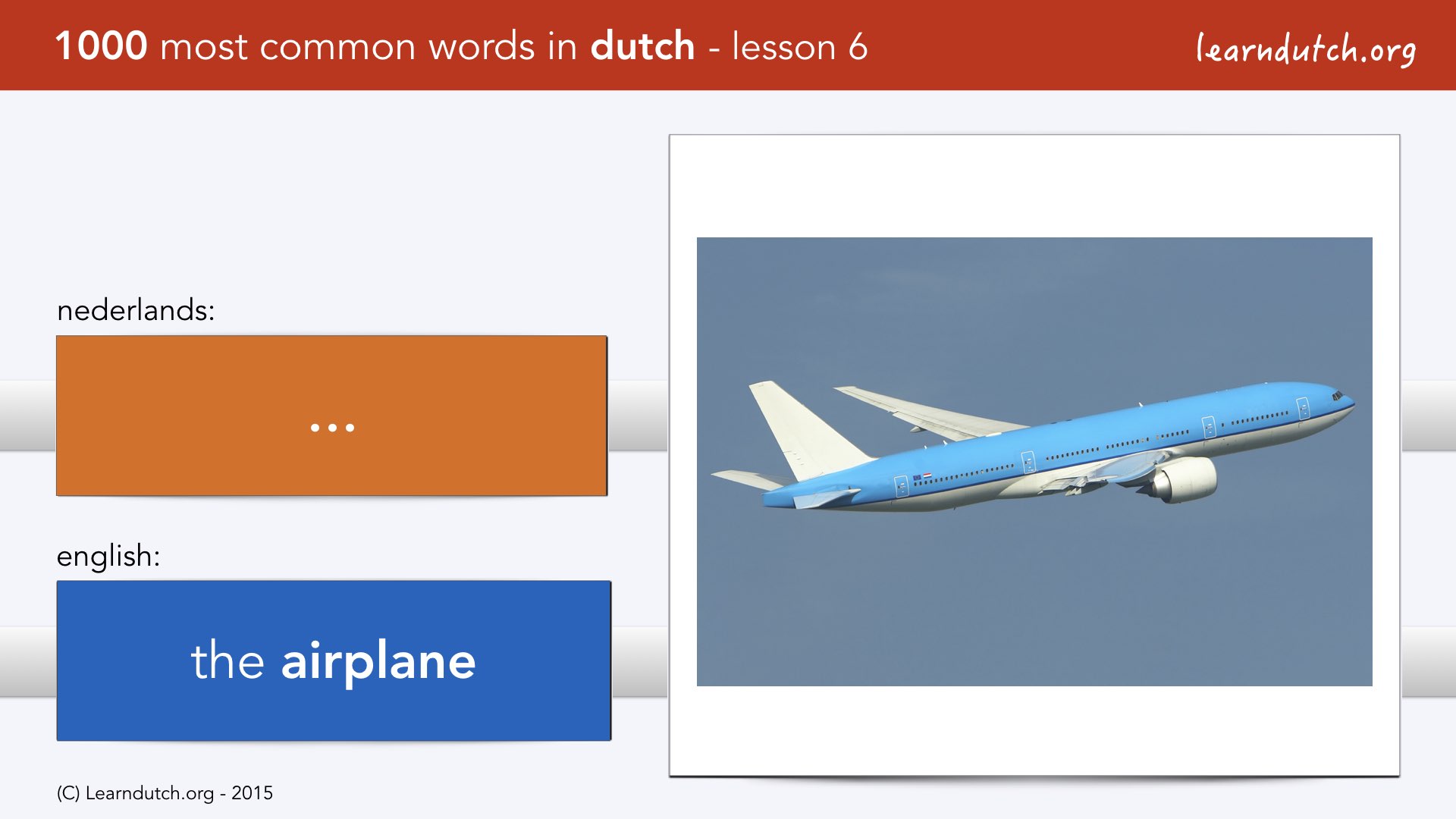 1000 most common words in dutch - lesson 6

learndutch.org

nederlands:

...

english:

the airplane

(C) Learndutch.org - 2015